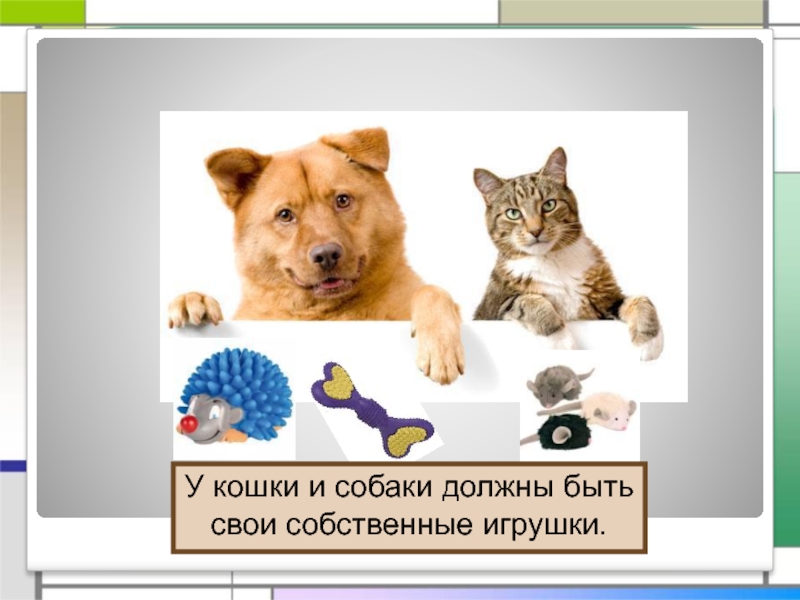 У кошки и собаки должны быть свои собственные игрушки.